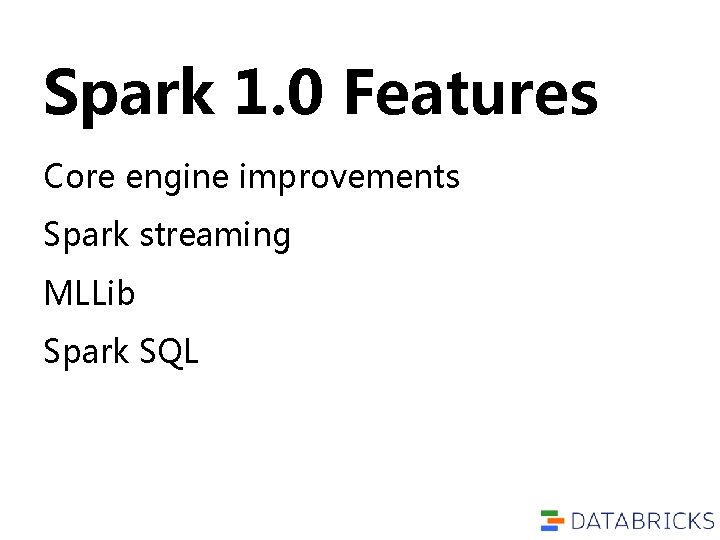 Spark 1.0 Features

Core engine improvements

Spark streaming

MLLib

Spark SQL

DATABRICKS